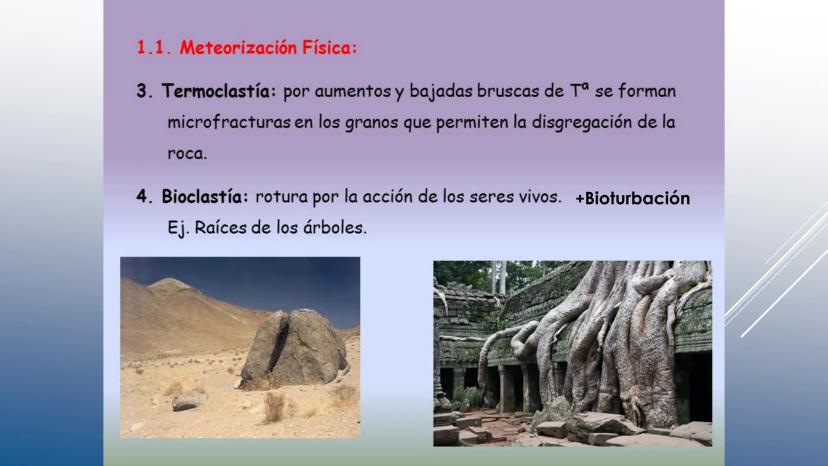 1.1. Meteorización Física:

3. Termoclastía: por aumentos y bajadas bruscas de Tª se forman microfracturas en los granos que permiten la disgregación de la roca.

4. Bioclastía: rotura por la acción de los seres vivos. +Bioturbación
Ej. Raíces de los árboles.